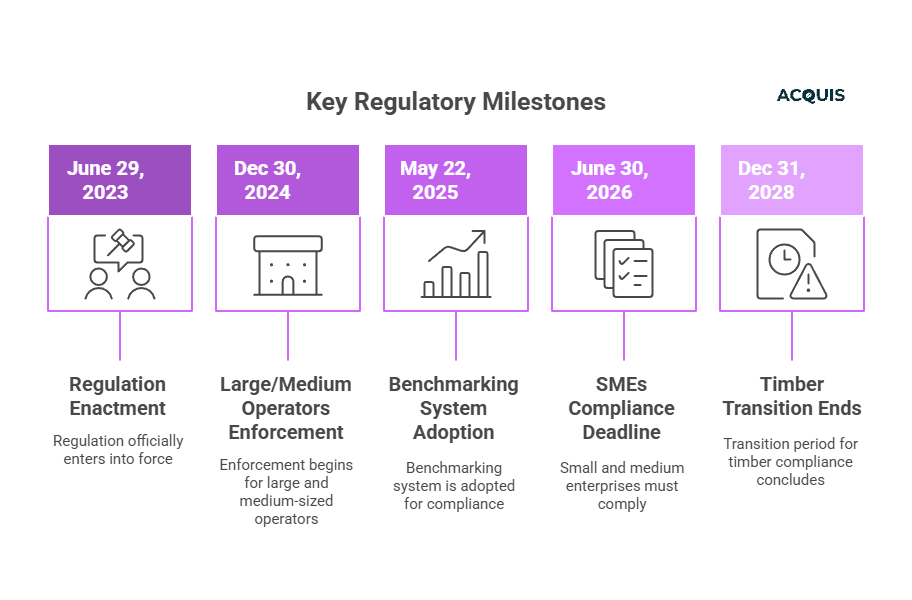 Key Regulatory Milestones

ACQUIS

June 29, 2023

Regulation Enactment

Regulation officially enters into force

Dec 30, 2024

Large/Medium Operators Enforcement

Enforcement begins for large and medium-sized operators

May 22, 2025

Benchmarking System Adoption

Benchmarking system is adopted for compliance

June 30, 2026

SMEs Compliance Deadline

Small and medium enterprises must comply

Dec 31, 2028

Timber Transition Ends

Transition period for timber compliance concludes